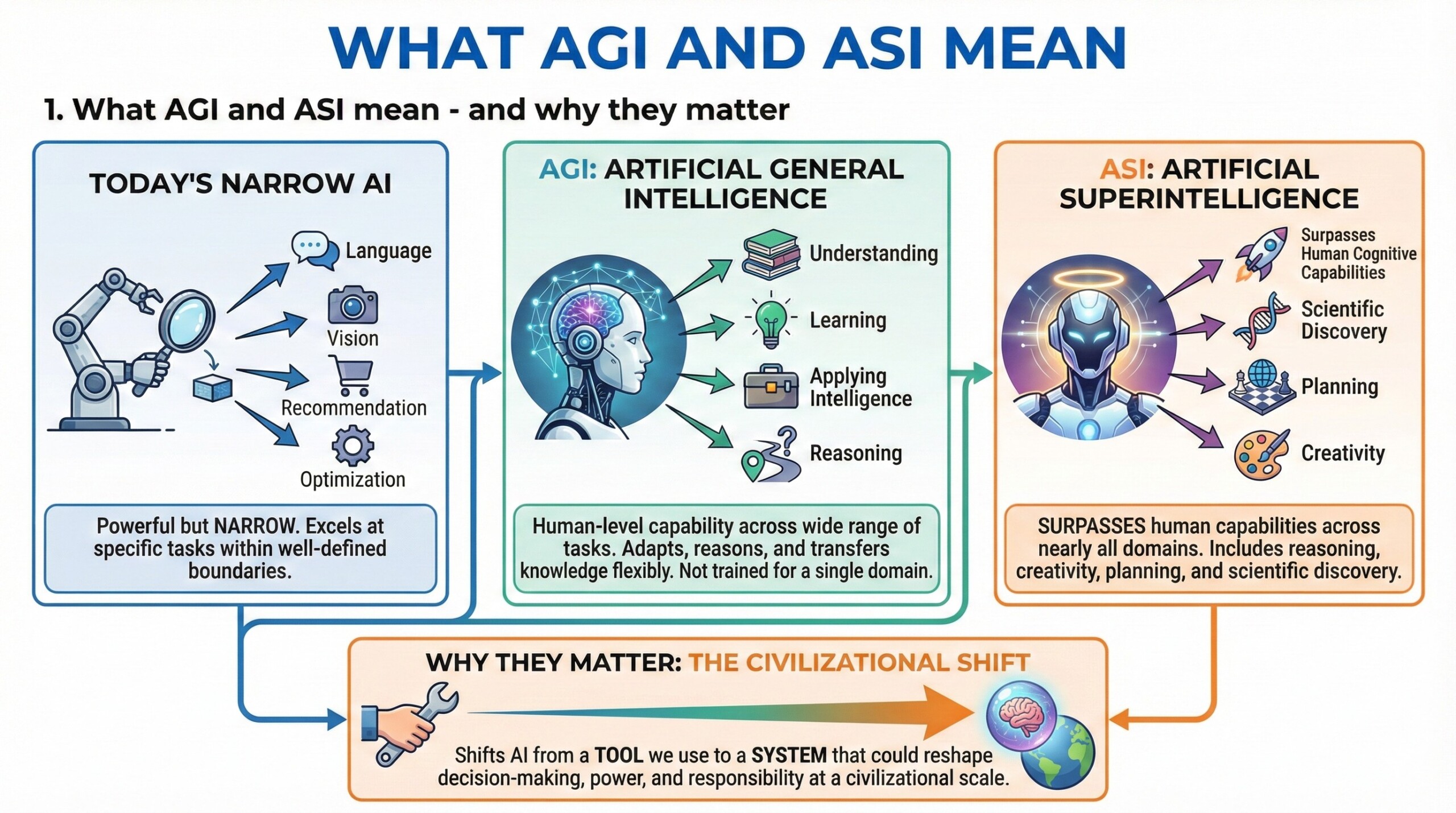 WHAT AGI AND ASI MEAN

1. What AGI and ASI mean - and why they matter

TODAY'S NARROW AI

Language

Vision

Recommendation

Optimization

Powerful but NARROW. Excels at specific tasks within well-defined boundaries.

AGI: ARTIFICIAL GENERAL INTELLIGENCE

Understanding

Learning

Applying Intelligence

Reasoning

Human-level capability across wide range of tasks. Adapts, reasons, and transfers knowledge flexibly. Not trained for a single domain.

ASI: ARTIFICIAL SUPERINTELLIGENCE

Surpasses Human Cognitive Capabilities

Scientific Discovery

Planning

Creativity

SURPASSES human capabilities across nearly all domains. Includes reasoning, creativity, planning, and scientific discovery.

WHY THEY MATTER: THE CIVILIZATIONAL SHIFT

Shifts AI from a TOOL we use to a SYSTEM that could reshape decision-making, power, and responsibility at a civilizational scale.